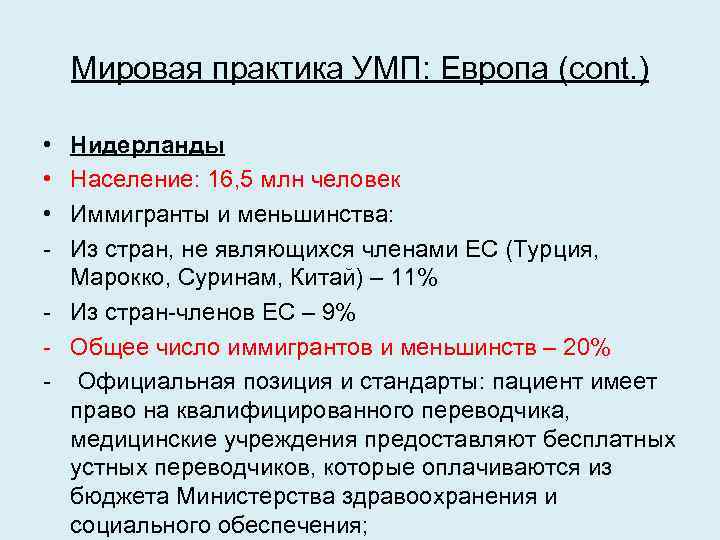 Мировая практика УМП: Европа (cont.)

• Нидерланды
• Население: 16,5 млн человек
• Иммигранты и меньшинства:
- Из стран, не являющихся членами ЕС (Турция, Марокко, Суринам, Китай) – 11%
- Из стран-членов ЕС – 9%
- Общее число иммигрантов и меньшинств – 20%
- Официальная позиция и стандарты: пациент имеет право на квалифицированного переводчика, медицинские учреждения предоставляют бесплатных устных переводчиков, которые оплачиваются из бюджета Министерства здравоохранения и социального обеспечения;